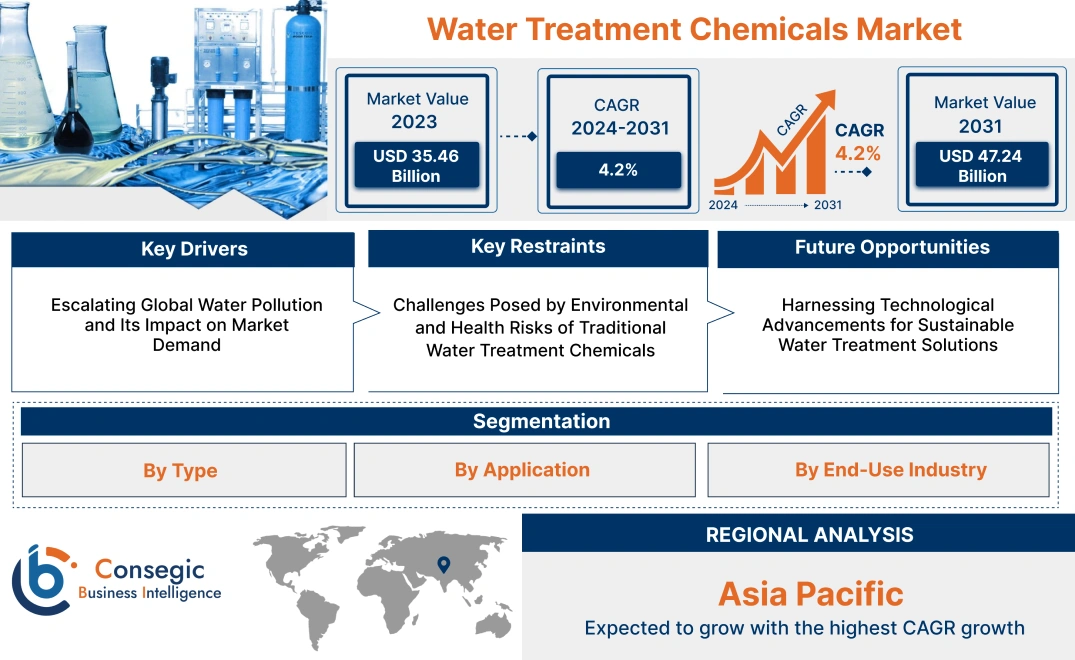 Water Treatment Chemicals Market

Market Value
2023
USD 35.46 Billion

CAGR
2024-2031
4.2%

CAGR
CAGR
4.2%
2024
2031

Market Value
2031
USD 47.24 Billion

Key Drivers
Escalating Global Water Pollution and Its Impact on Market Demand

Key Restraints
Challenges Posed by Environmental and Health Risks of Traditional Water Treatment Chemicals

Future Opportunities
Harnessing Technological Advancements for Sustainable Water Treatment Solutions

Segmentation
By Type
By Application
By End-Use Industry

Consegic
Business Intelligence

REGIONAL ANALYSIS
Asia Pacific
Expected to grow with the highest CAGR growth